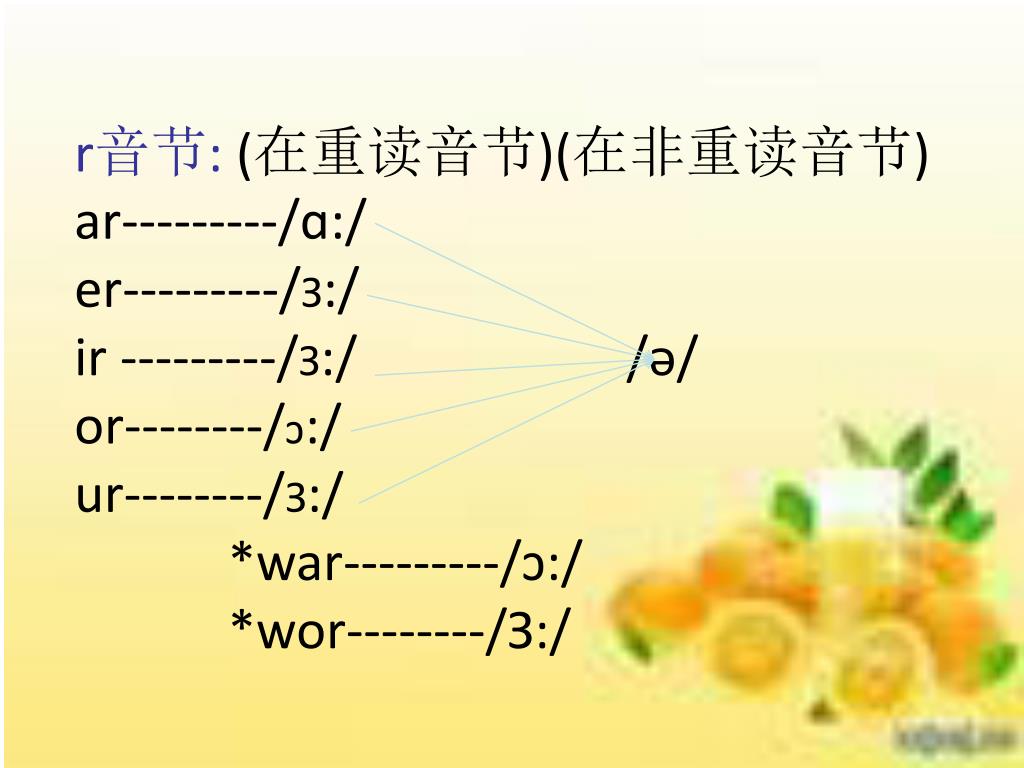 r音节: (在重读音节)(在非重读音节)
ar---------/ɑ:/
er---------/ɜ:/
ir ---------/ɜ:/ /ə/
or--------/ɔ:/
ur--------/ɜ:/
*war---------/ɔ:/
*wor--------/3:/